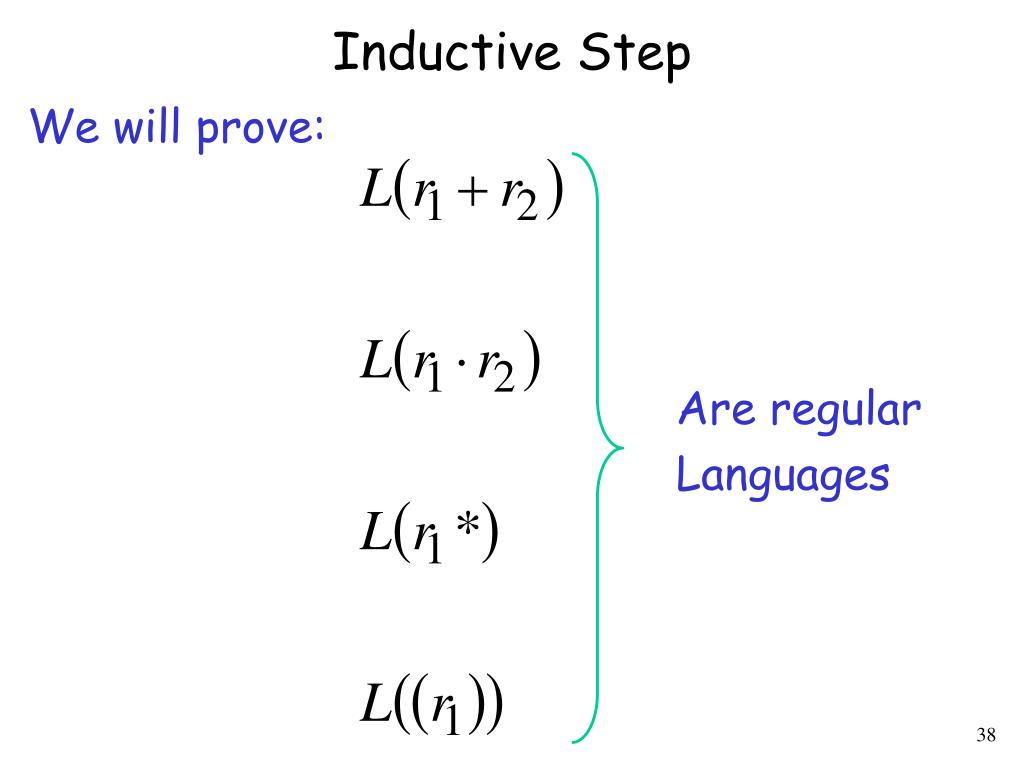 Inductive Step

We will prove:

$L(r_1 + r_2)$

$L(r_1 \cdot r_2)$

$L(r_1 *)$

$L((r_1))$

Are regular Languages

38